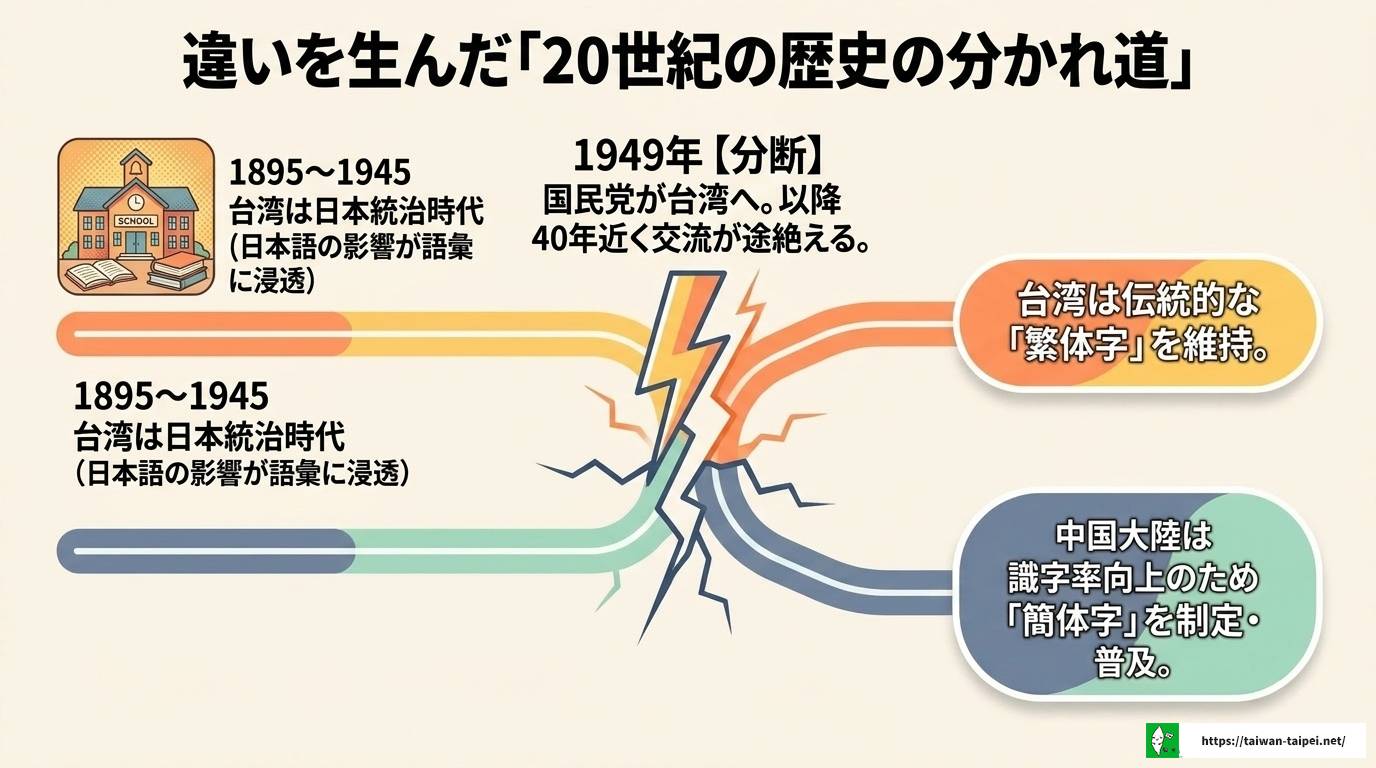 違いを生んだ「20世紀の歴史の分かれ道」

SCHOOL

1895〜1945
台湾は日本統治時代
(日本語の影響が語彙に浸透)

1949年【分断】
国民党が台湾へ。以降40年近く交流が途絶える。

台湾は伝統的な「繁体字」を維持。

1895〜1945
台湾は日本統治時代
（日本語の影響が語彙に浸透）

中国大陸は識字率向上のため「簡体字」を制定・普及。

https://taiwan-taipei.net/